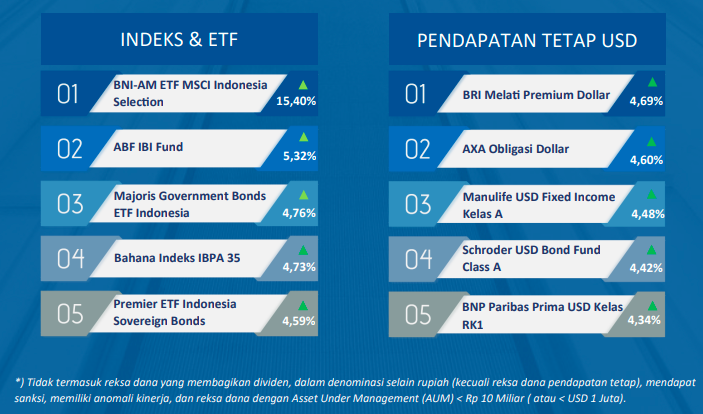 INDEKS & ETF

01 BNI-AM ETF MSCI Indonesia Selection 15,40%

02 ABF IBI Fund 5,32%

03 Majoris Government Bonds ETF Indonesia 4,76%

04 Bahana Indeks IBPA 35 4,73%

05 Premier ETF Indonesia Sovereign Bonds 4,59%

PENDAPATAN TETAP USD

01 BRI Melati Premium Dollar 4,69%

02 AXA Obligasi Dollar 4,60%

03 Manulife USD Fixed Income Kelas A 4,48%

04 Schroder USD Bond Fund Class A 4,42%

05 BNP Paribas Prima USD Kelas RK1 4,34%

*) Tidak termasuk reksa dana yang membagikan dividen, dalam denominasi selain rupiah (kecuali reksa dana pendapatan tetap), mendapat sanksi, memiliki anomali kinerja, dan reksa dana dengan Asset Under Management (AUM) < Rp 10 Miliar ( atau < USD 1 Juta).